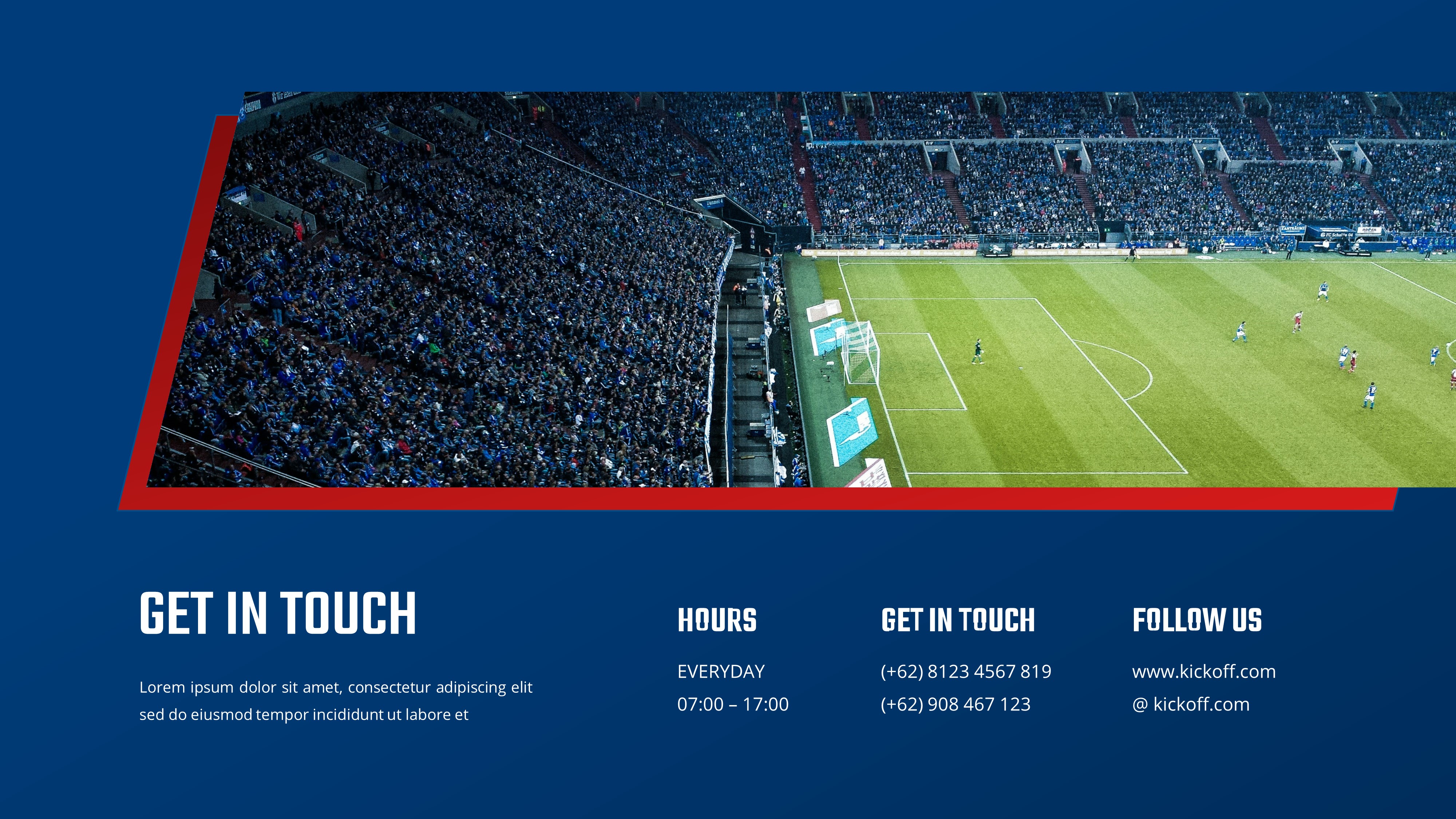 GET IN TOUCH

Lorem ipsum dolor sit amet, consectetur adipiscing elit sed do eiusmod tempor incididunt ut labore et

HOURS

EVERYDAY
07:00 – 17:00

GET IN TOUCH

(+62) 8123 4567 819
(+62) 908 467 123

FOLLOW US

www.kickoff.com
@ kickoff.com